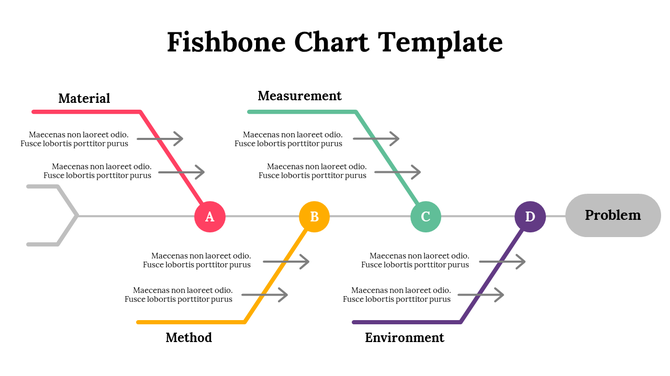 Fishbone Chart Template

Material

Maecenas non laoreet odio. Fusce lobortis porttitor purus

Maecenas non laoreet odio. Fusce lobortis porttitor purus

Measurement

Maecenas non laoreet odio. Fusce lobortis porttitor purus

Maecenas non laoreet odio. Fusce lobortis porttitor purus

A

B

C

D

Problem

Maecenas non laoreet odio. Fusce lobortis porttitor purus

Maecenas non laoreet odio. Fusce lobortis porttitor purus

Method

Maecenas non laoreet odio. Fusce lobortis porttitor purus

Maecenas non laoreet odio. Fusce lobortis porttitor purus

Environment